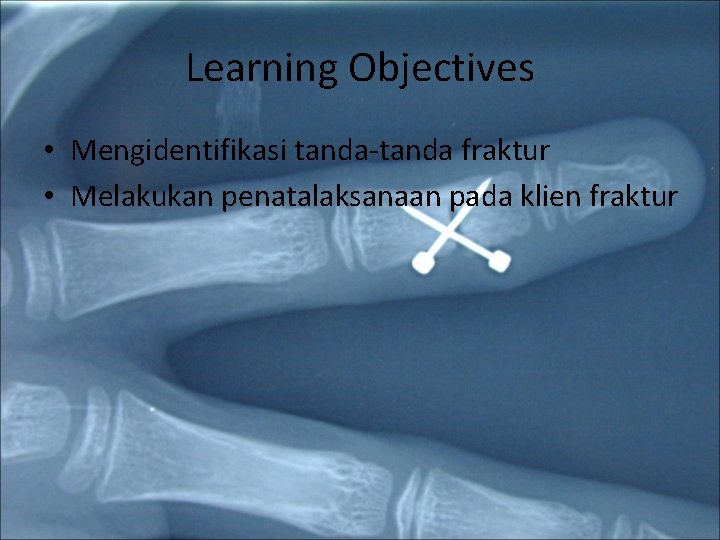 Learning Objectives

• Mengidentifikasi tanda-tanda fraktur
• Melakukan penatalaksanaan pada klien fraktur